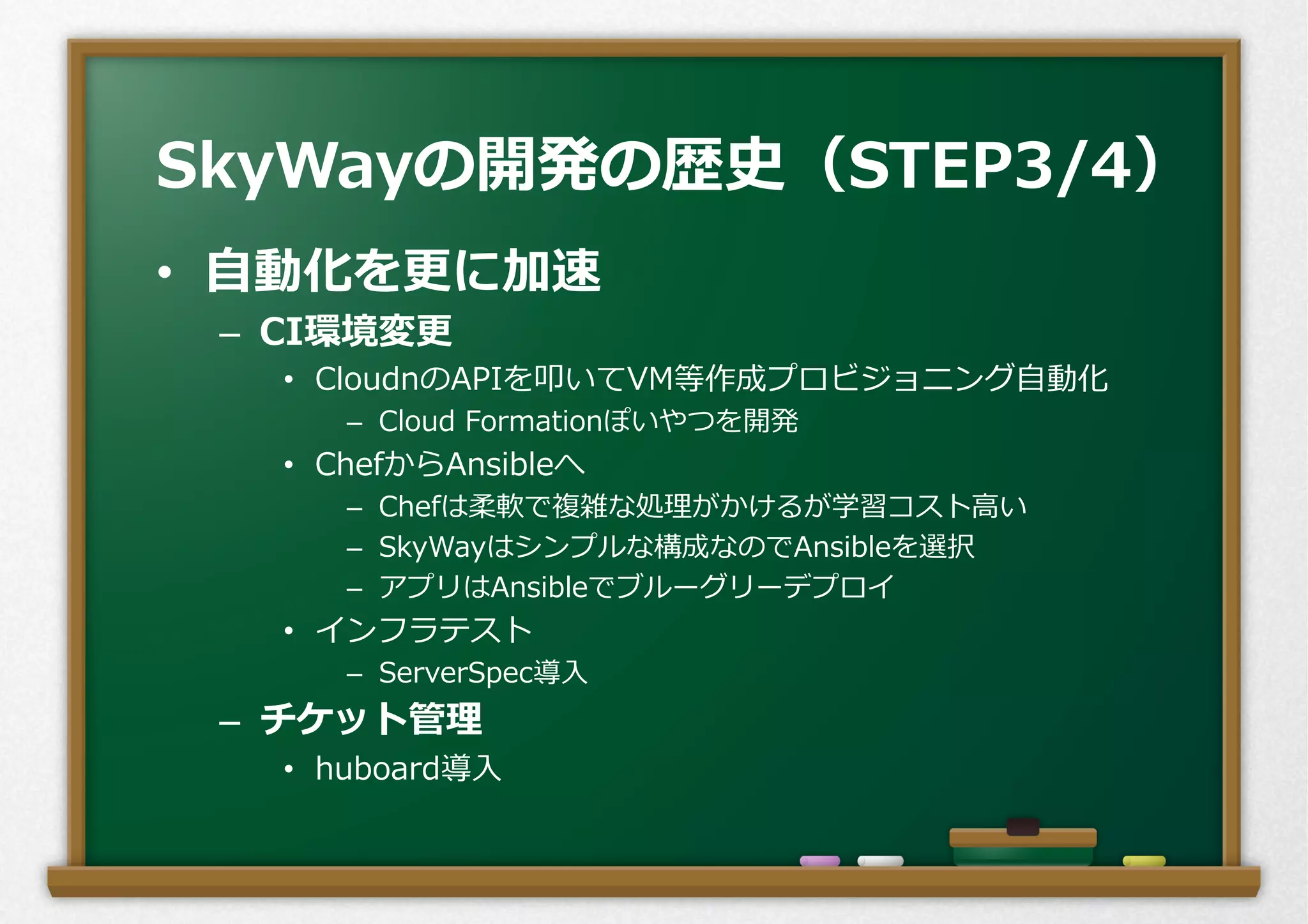 SkyWayの開発の歴史（STEP3/4）

• 自動化を更に加速
– CI環境変更
• CloudnのAPIを叩いてVM等作成プロビジョニング自動化
– Cloud Formationぽいやつを開発
• ChefからAnsibleへ
– Chefは柔軟で複雑な処理がかけるが学習コスト高い
– SkyWayはシンプルな構成なのでAnsibleを選択
– アプリはAnsibleでブルーグリーデプロイ
• インフラテスト
– ServerSpec導入
– チケット管理
• huboard導入